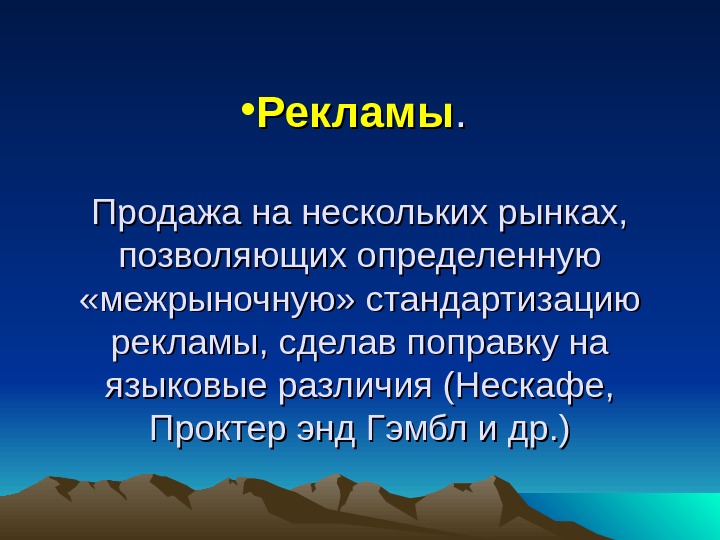 •Рекламы.

Продажа на нескольких рынках, позволяющих определенную «межрыночную» стандартизацию рекламы, сделав поправку на языковые различия (Нескафе, Проктер энд Гэмбл и др.)